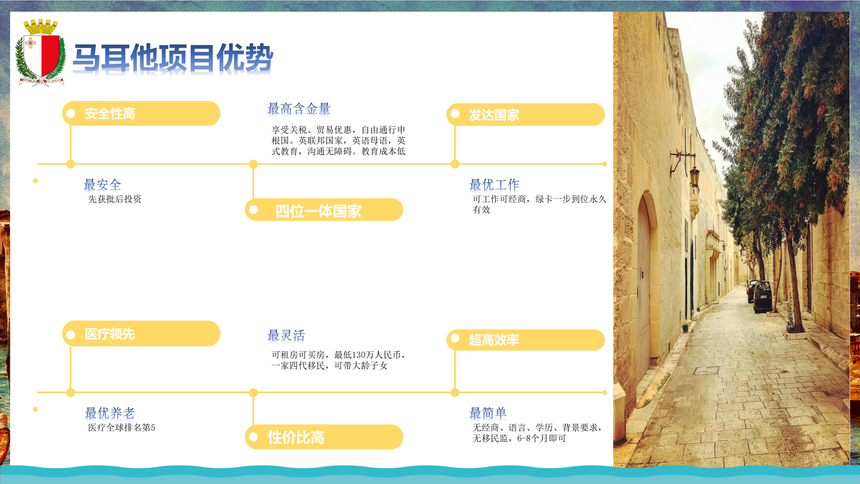 马耳他项目优势

安全性高

最安全
先获批后投资

最高含金量
享受关税、贸易优惠，自由通行申根国。英联邦国家，英语母语，英式教育，沟通无障碍。教育成本低

四位一体国家

发达国家

最优工作
可工作可经商，绿卡一步到位永久有效

医疗领先

最优养老
医疗全球排名第5

最灵活
可租房可买房，最低130万人民币，一家四代移民，可带大龄子女

性价比高

超高效率

最简单
无经商、语言、学历、背景要求，无移民监，6-8个月即可